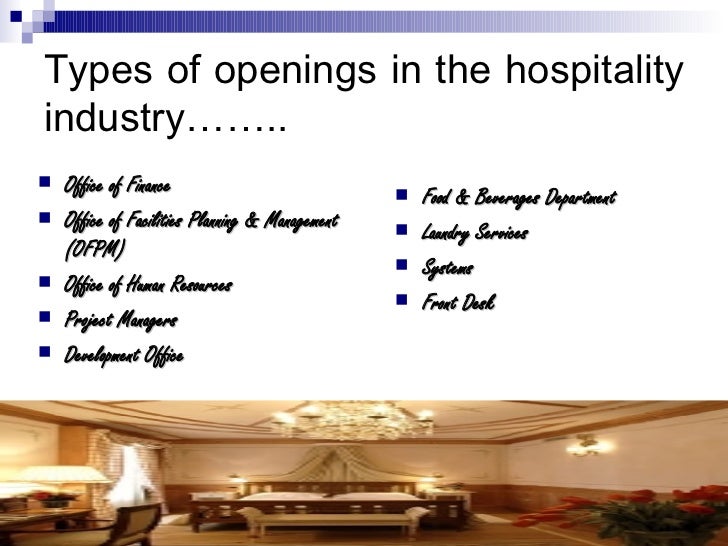 Types of openings in the hospitality industry……..

- Office of Finance
- Office of Facilities Planning & Management (OFPM)
- Office of Human Resources
- Project Managers
- Development Office

- Food & Beverages Department
- Laundry Services
- Systems
- Front Desk